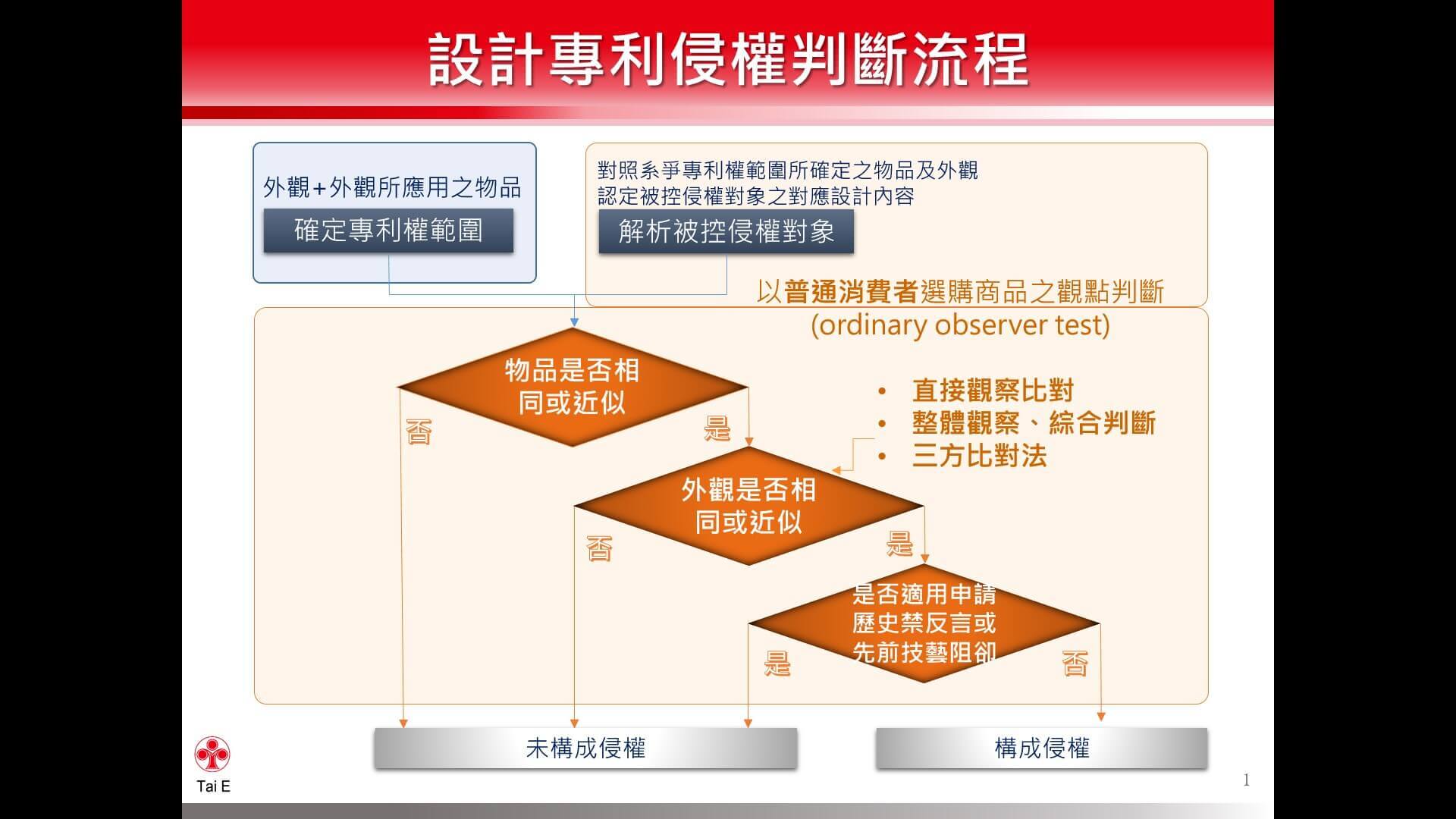 設計專利侵權判斷流程

外觀+外觀所應用之物品

確定專利權範圍

對照系爭專利權範圍所確定之物品及外觀
認定被控侵權對象之對應設計內容

解析被控侵權對象

以普通消費者選購商品之觀點判斷
(ordinary observer test)

物品是否相同或近似

否

是

• 直接觀察比對
• 整體觀察、綜合判斷
• 三方比對法

外觀是否相同或近似

否

是

是否適用申請歷史禁反言或先前技藝阻卻

是

否

未構成侵權

構成侵權

Tai E

1